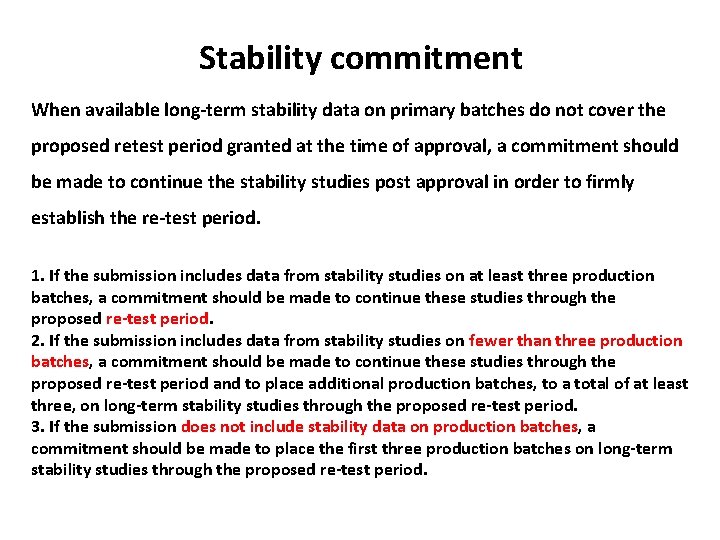 Stability commitment

When available long-term stability data on primary batches do not cover the proposed retest period granted at the time of approval, a commitment should be made to continue the stability studies post approval in order to firmly establish the re-test period.

1. If the submission includes data from stability studies on at least three production batches, a commitment should be made to continue these studies through the proposed re-test period.
2. If the submission includes data from stability studies on fewer than three production batches, a commitment should be made to continue these studies through the proposed re-test period and to place additional production batches, to a total of at least three, on long-term stability studies through the proposed re-test period.
3. If the submission does not include stability data on production batches, a commitment should be made to place the first three production batches on long-term stability studies through the proposed re-test period.